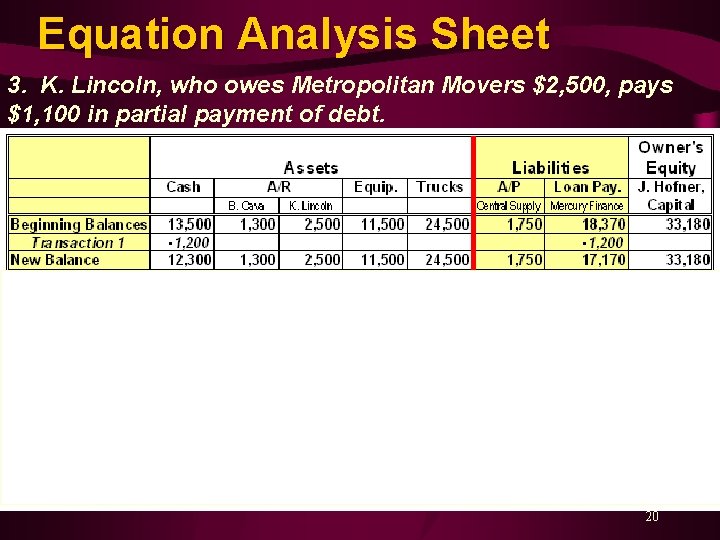 Equation Analysis Sheet

3. K. Lincoln, who owes Metropolitan Movers $2,500, pays $1,100 in partial payment of debt.

| | Assets | | | | | Liabilities | | Owner's Equity |
|---|---|---|---|---|---|---|---|---|
| | Cash | A/R | | Equip. | Trucks | A/P | Loan Pay. | J. Hofner, |
| | | B. Cava | K. Lincoln | | | Central Supply | Mercury Finance | Capital |
| Beginning Balances | 13,500 | 1,300 | 2,500 | 11,500 | 24,500 | 1,750 | 18,370 | 33,180 |
| Transaction 1 | -1,200 | | | | | | -1,200 | |
| New Balance | 12,300 | 1,300 | 2,500 | 11,500 | 24,500 | 1,750 | 17,170 | 33,180 |

20